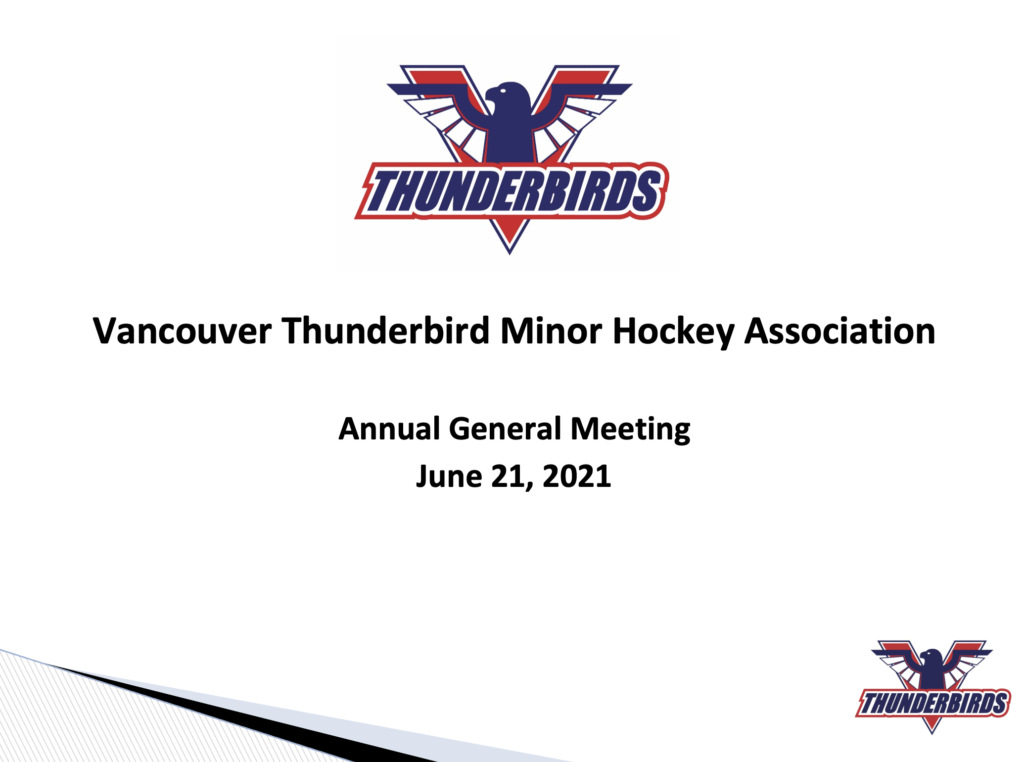 THUNDERBIRDS

Vancouver Thunderbird Minor Hockey Association

Annual General Meeting
June 21, 2021

THUNDERBIRDS